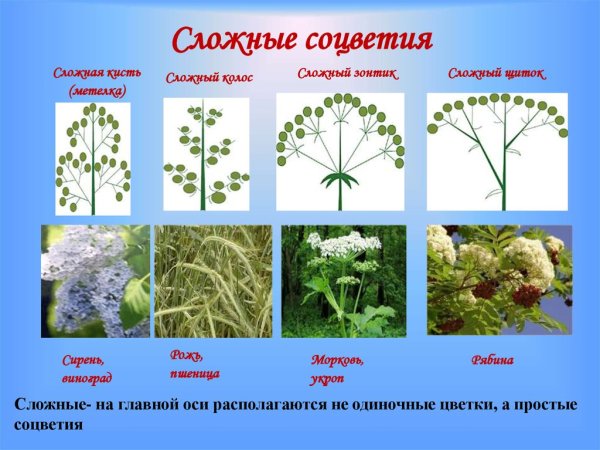 Сложные соцветия

Сложная кисть (метелка)

Сложный колос

Сложный зонтик

Сложный щиток

Сирень, виноград

Рожь, пшеница

Морковь, укроп

Рябина

Сложные- на главной оси располагаются не одиночные цветки, а простые соцветия